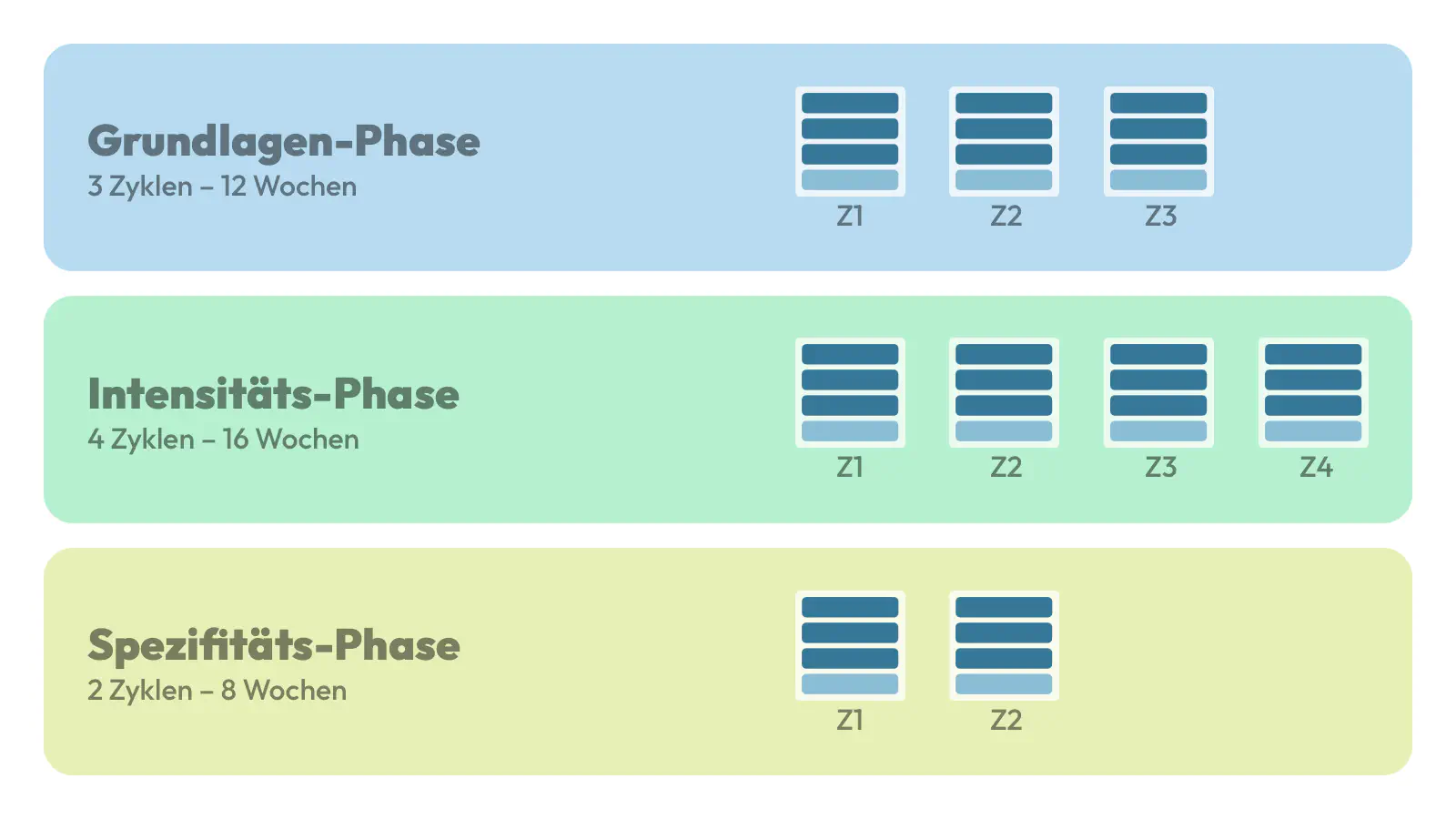 Grundlagen-Phase
3 Zyklen – 12 Wochen

Z1 Z2 Z3

Intensitäts-Phase
4 Zyklen – 16 Wochen

Z1 Z2 Z3 Z4

Spezifitäts-Phase
2 Zyklen – 8 Wochen

Z1 Z2